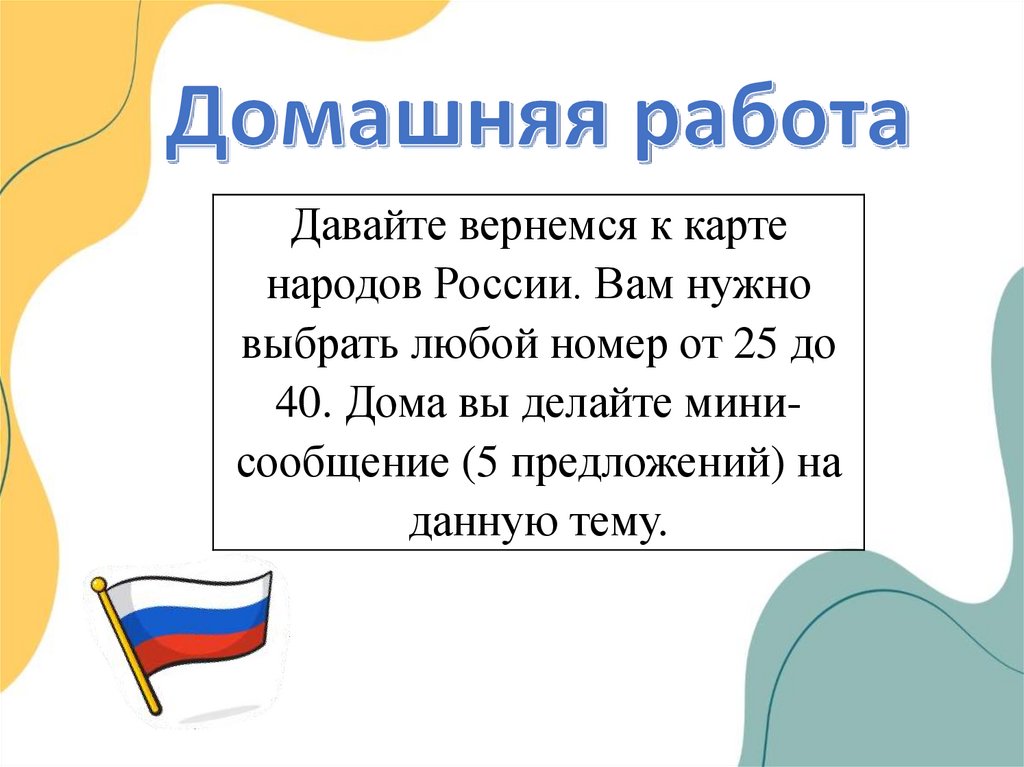 Домашняя работа

Давайте вернемся к карте народов России. Вам нужно выбрать любой номер от 25 до 40. Дома вы делайте мини-сообщение (5 предложений) на данную тему.